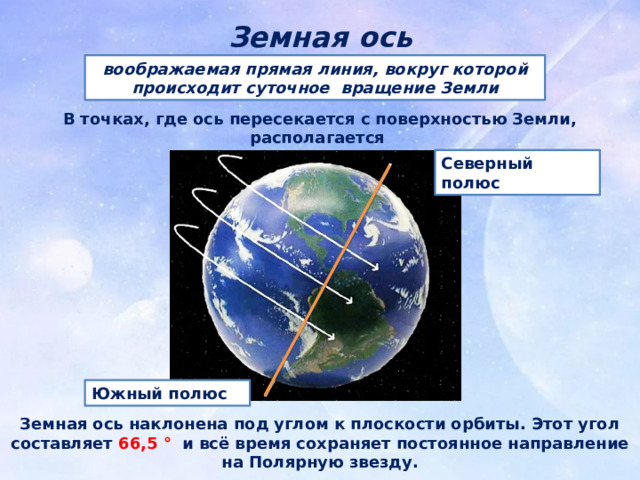 Земная ось

воображаемая прямая линия, вокруг которой происходит суточное вращение Земли

В точках, где ось пересекается с поверхностью Земли, располагается

Северный полюс

Южный полюс

Земная ось наклонена под углом к плоскости орбиты. Этот угол составляет 66,5 ° и всё время сохраняет постоянное направление на Полярную звезду.